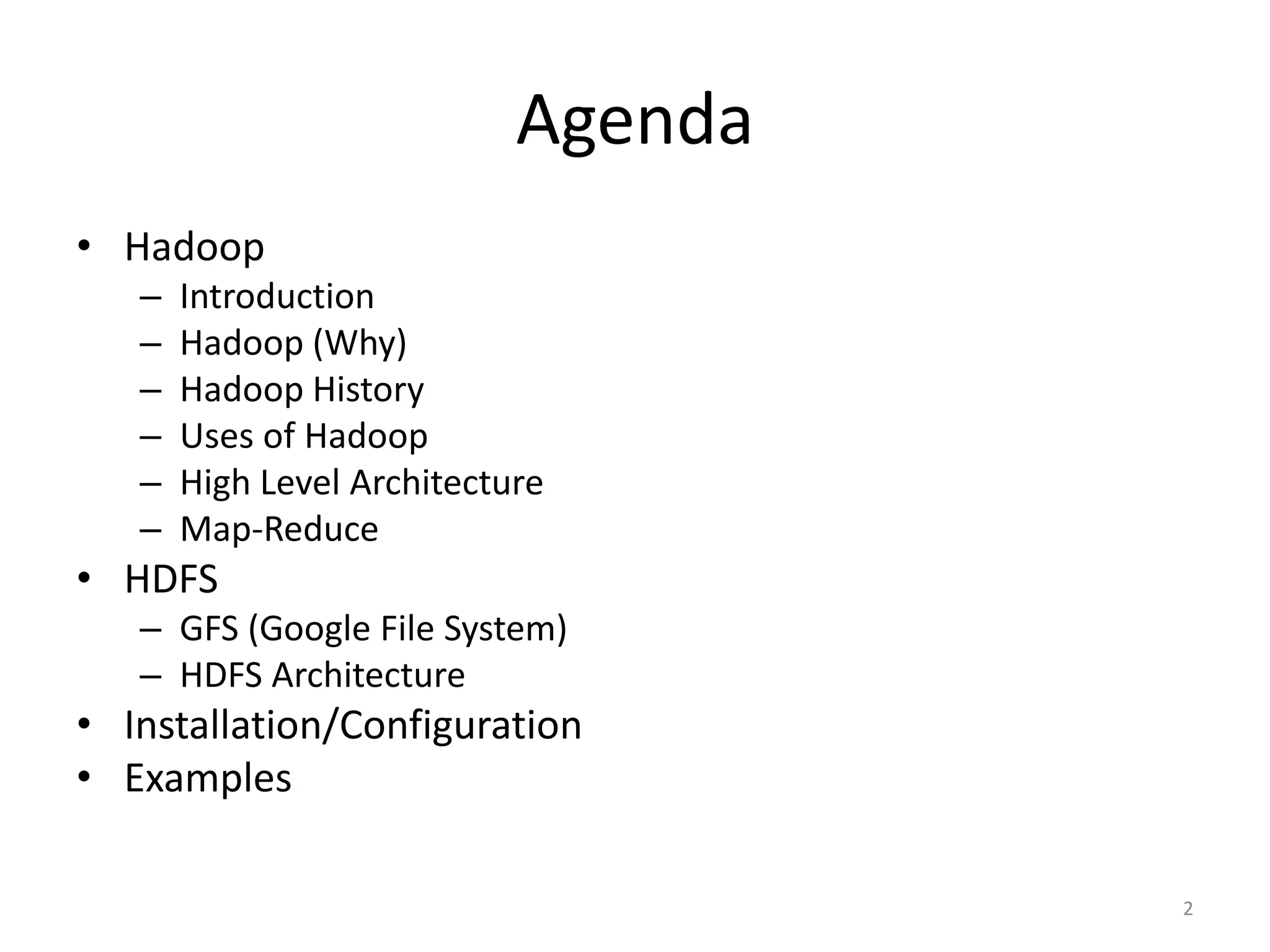 Agenda

• Hadoop
  – Introduction
  – Hadoop (Why)
  – Hadoop History
  – Uses of Hadoop
  – High Level Architecture
  – Map-Reduce
• HDFS
  – GFS (Google File System)
  – HDFS Architecture
• Installation/Configuration
• Examples

2